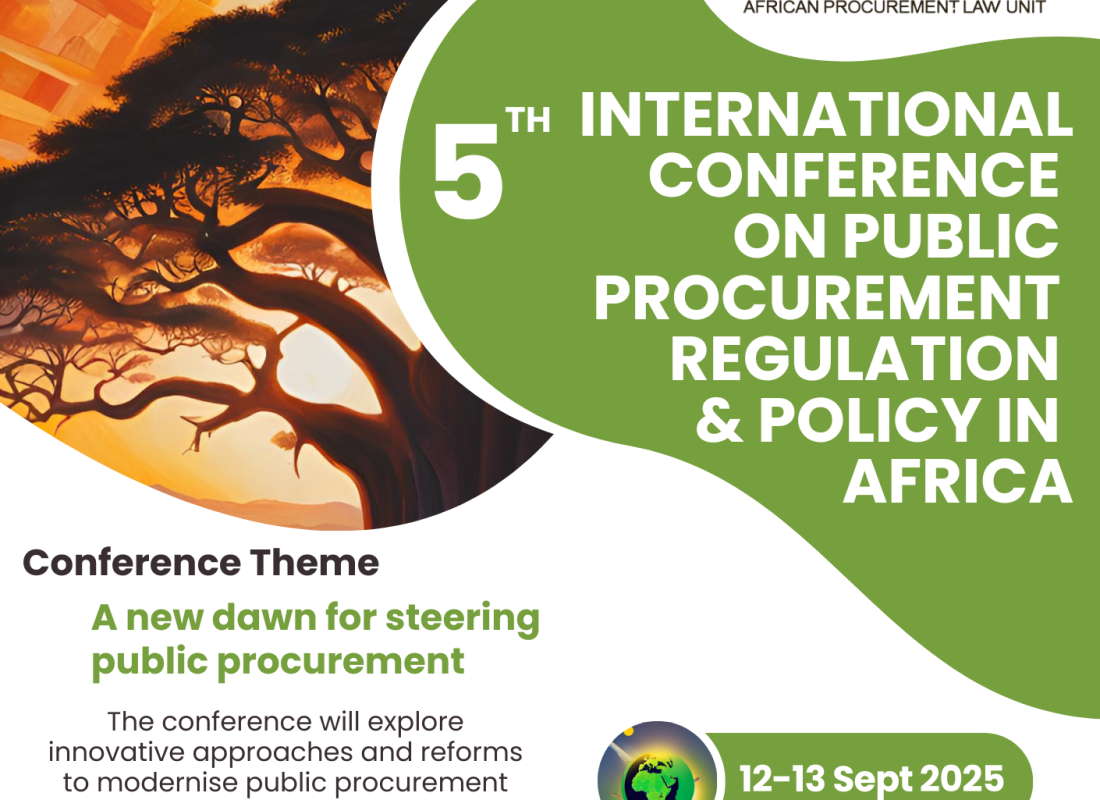 AFRICAN PROCUREMENT LAW UNIT

5TH INTERNATIONAL CONFERENCE ON PUBLIC PROCUREMENT REGULATION & POLICY IN AFRICA

Conference Theme

A new dawn for steering public procurement

The conference will explore innovative approaches and reforms to modernise public procurement

12-13 Sept 2025